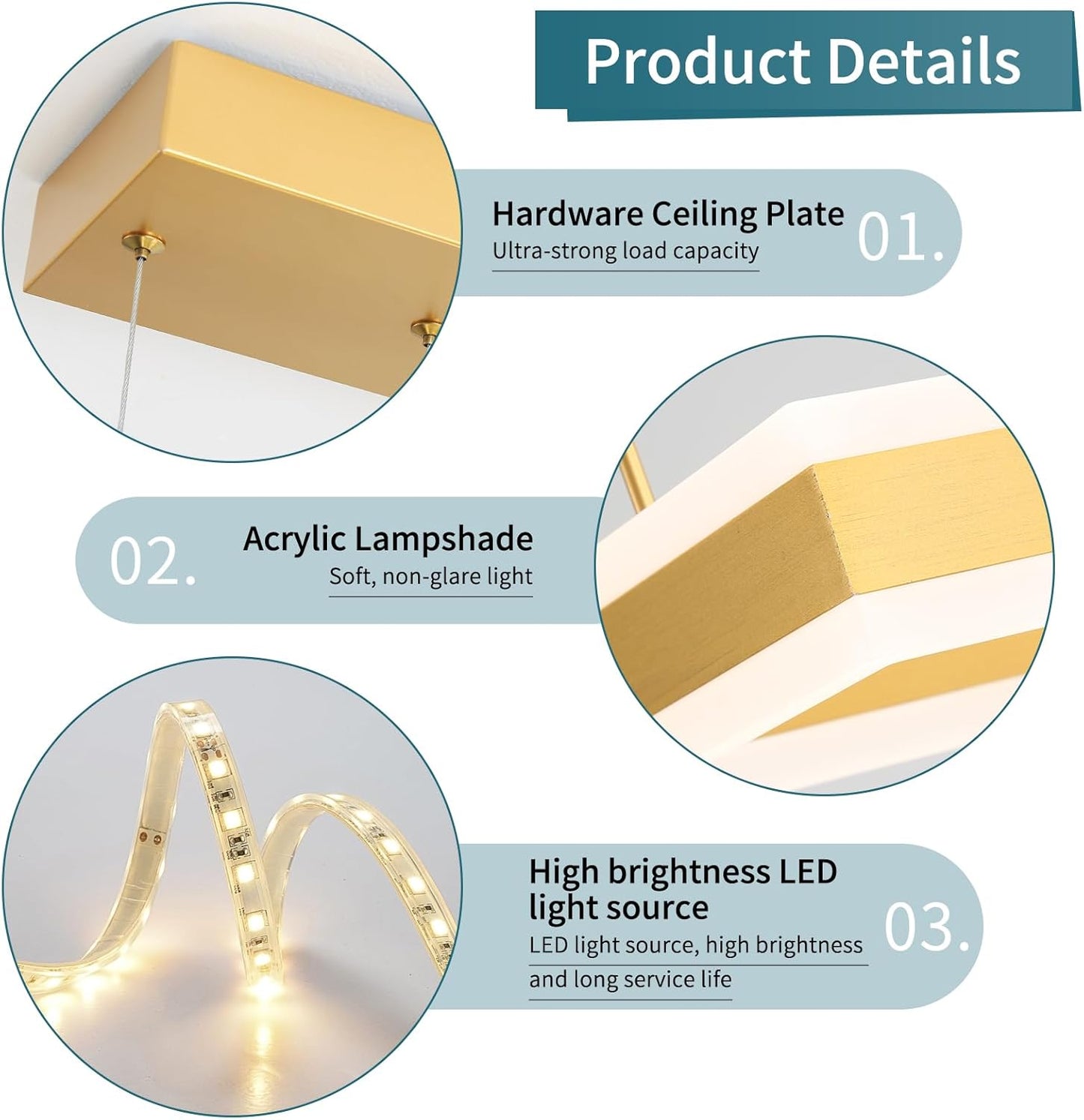 Product Details

Hardware Ceiling Plate
Ultra-strong load capacity
01.

02.
Acrylic Lampshade
Soft, non-glare light

High brightness LED light source
LED light source, high brightness and long service life
03.